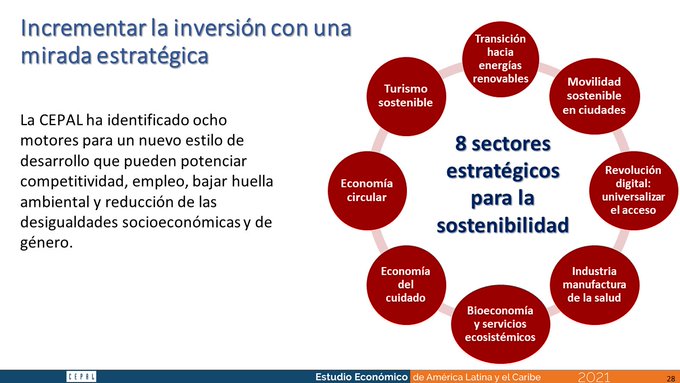 Incrementar la inversión con una mirada estratégica

La CEPAL ha identificado ocho motores para un nuevo estilo de desarrollo que pueden potenciar competitividad, empleo, bajar huella ambiental y reducción de las desigualdades socioeconómicas y de género.

8 sectores estratégicos para la sostenibilidad

Transición hacia energías renovables

Movilidad sostenible en ciudades

Revolución digital: universalizar el acceso

Industria manufactura de la salud

Bioeconomía y servicios ecosistémicos

Economía del cuidado

Economía circular

Turismo sostenible

CEPAL

Estudio Económico de América Latina y el Caribe 2021

28